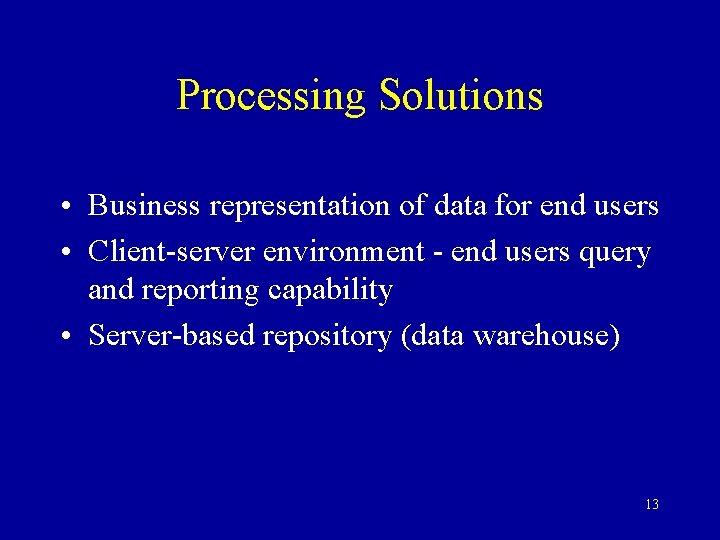 Processing Solutions

• Business representation of data for end users
• Client-server environment - end users query and reporting capability
• Server-based repository (data warehouse)

13